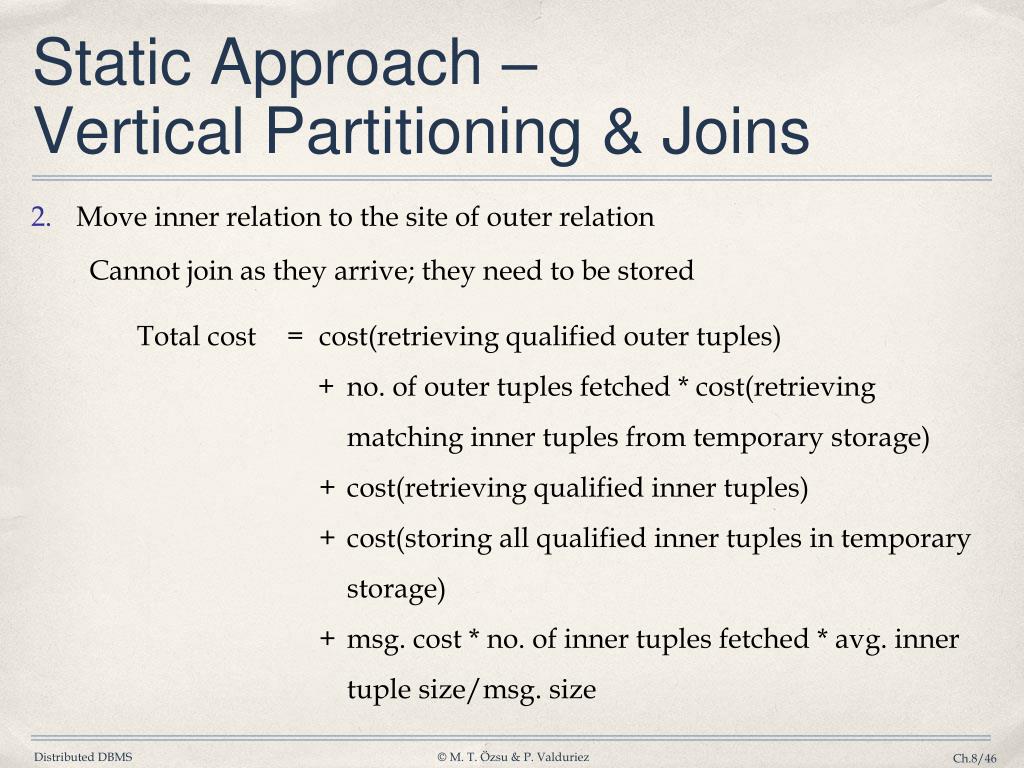 Static Approach –
Vertical Partitioning & Joins

2. Move inner relation to the site of outer relation

Cannot join as they arrive; they need to be stored

Total cost = cost(retrieving qualified outer tuples)
+ no. of outer tuples fetched * cost(retrieving matching inner tuples from temporary storage)
+ cost(retrieving qualified inner tuples)
+ cost(storing all qualified inner tuples in temporary storage)
+ msg. cost * no. of inner tuples fetched * avg. inner tuple size/msg. size

Distributed DBMS © M. T. Özsu & P. Valduriez Ch.8/46